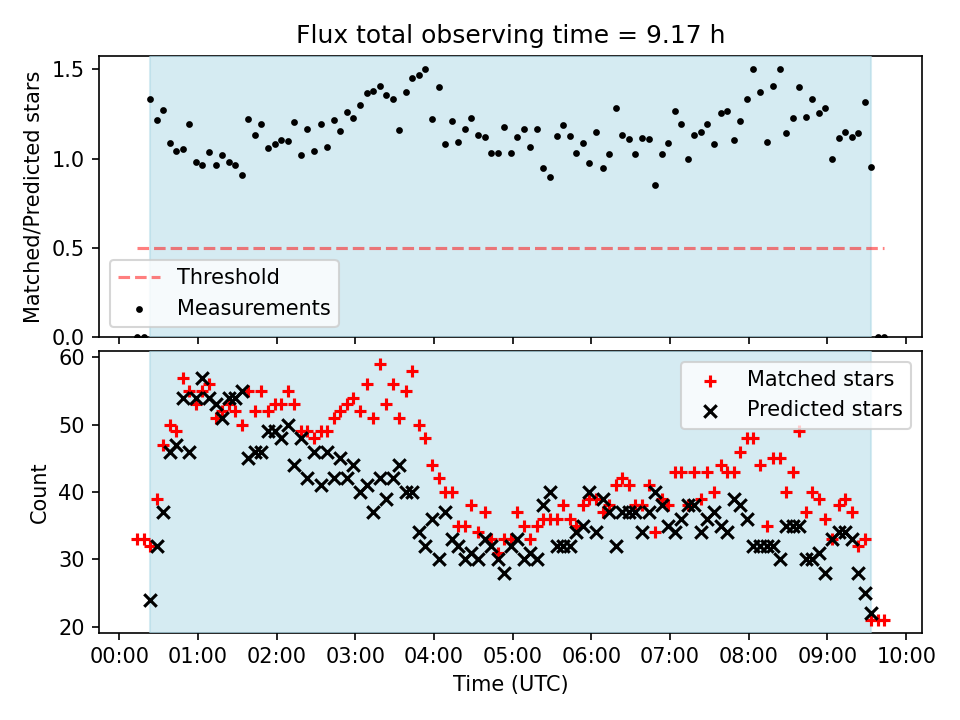 Flux total observing time = 9.17 h

Matched/Predicted stars

1.5
1.0
0.5
0.0

Threshold
Measurements

Count

60
50
40
30
20

Matched stars
Predicted stars

00:00 01:00 02:00 03:00 04:00 05:00 06:00 07:00 08:00 09:00 10:00

Time (UTC)